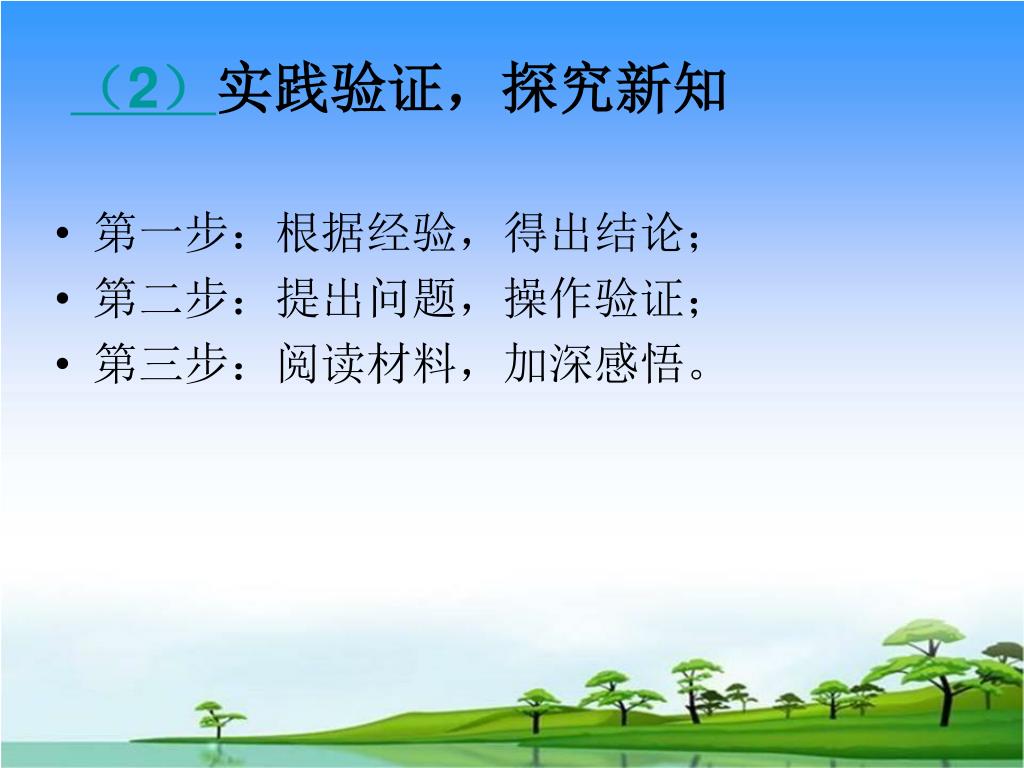 （2）实践验证，探究新知

• 第一步：根据经验，得出结论；
• 第二步：提出问题，操作验证；
• 第三步：阅读材料，加深感悟。